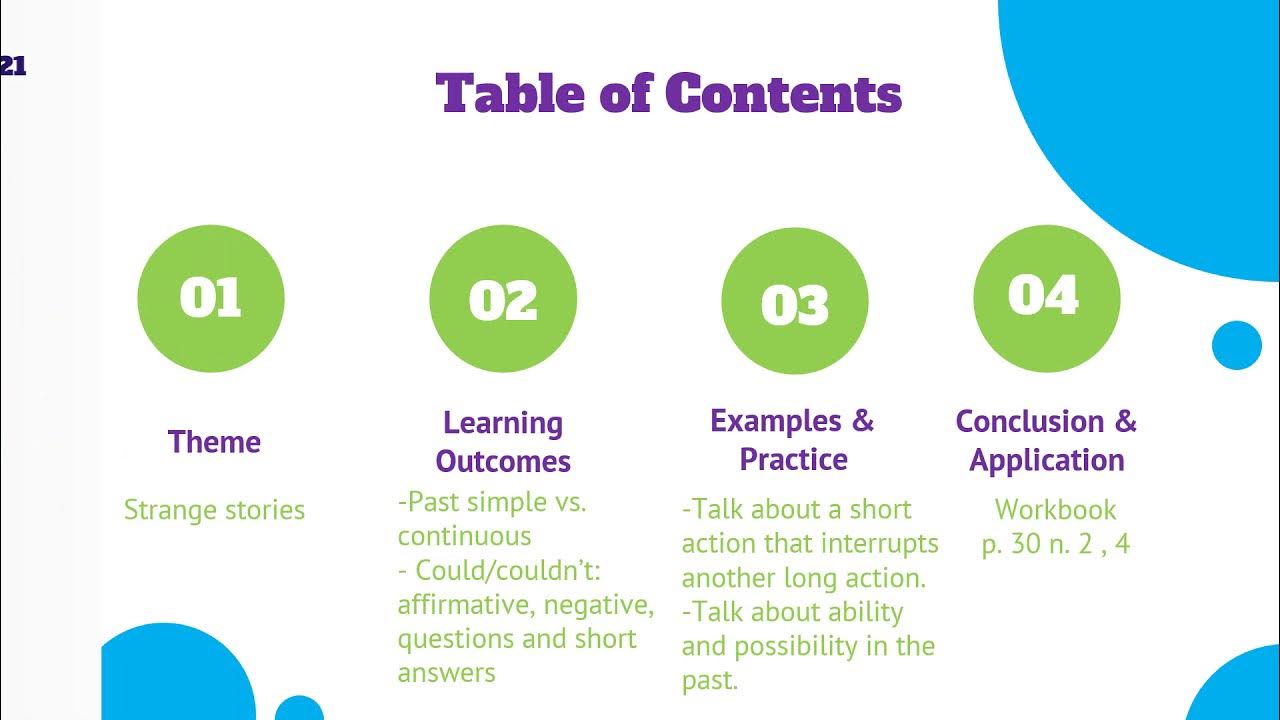 21

Table of Contents

01

Theme

Strange stories

02

Learning Outcomes

-Past simple vs. continuous
- Could/couldn't: affirmative, negative, questions and short answers

03

Examples & Practice

-Talk about a short action that interrupts another long action.
-Talk about ability and possibility in the past.

04

Conclusion & Application

Workbook p. 30 n. 2 , 4